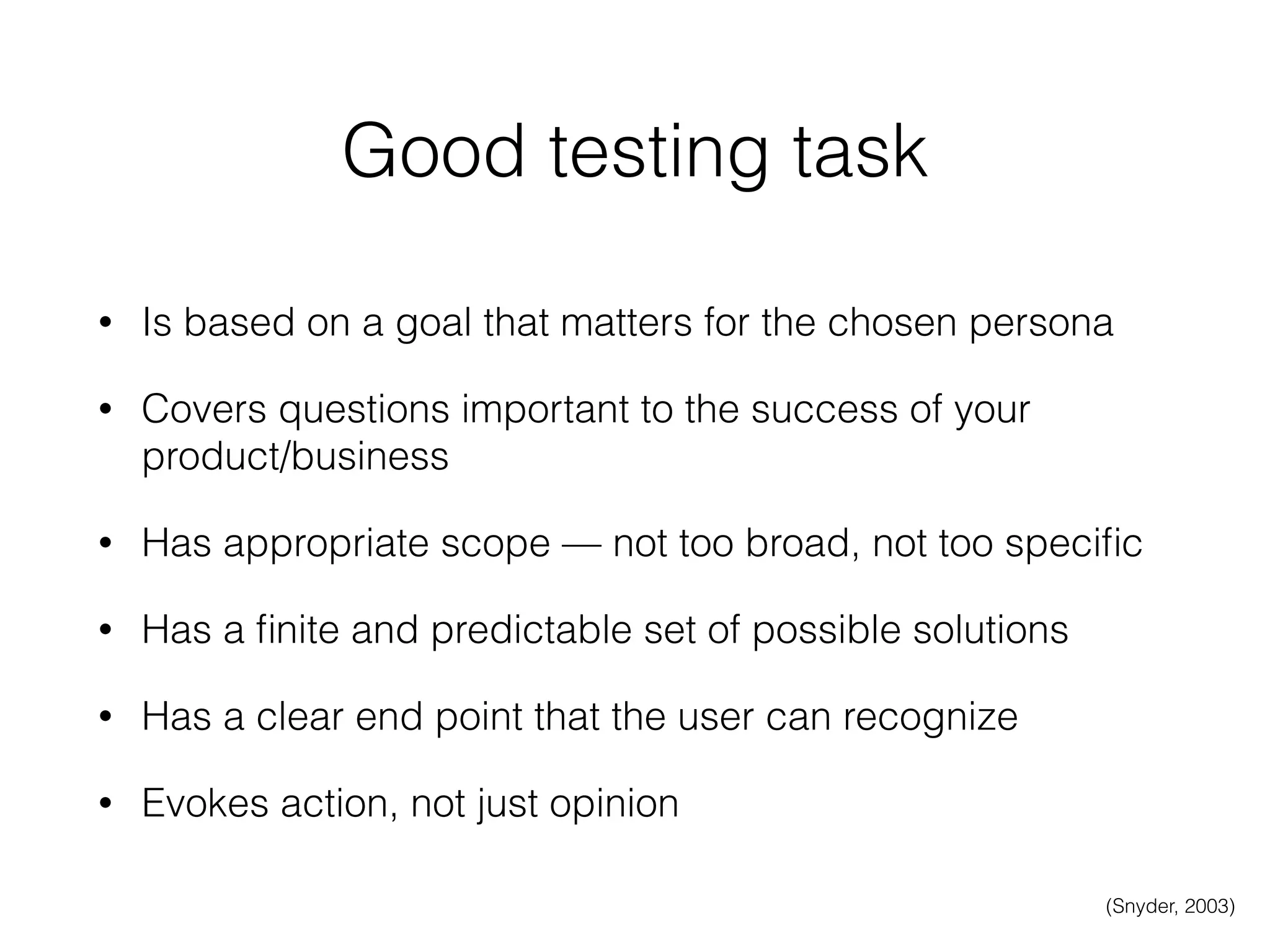 Good testing task

• Is based on a goal that matters for the chosen persona

• Covers questions important to the success of your product/business

• Has appropriate scope — not too broad, not too specific

• Has a finite and predictable set of possible solutions

• Has a clear end point that the user can recognize

• Evokes action, not just opinion

(Snyder, 2003)